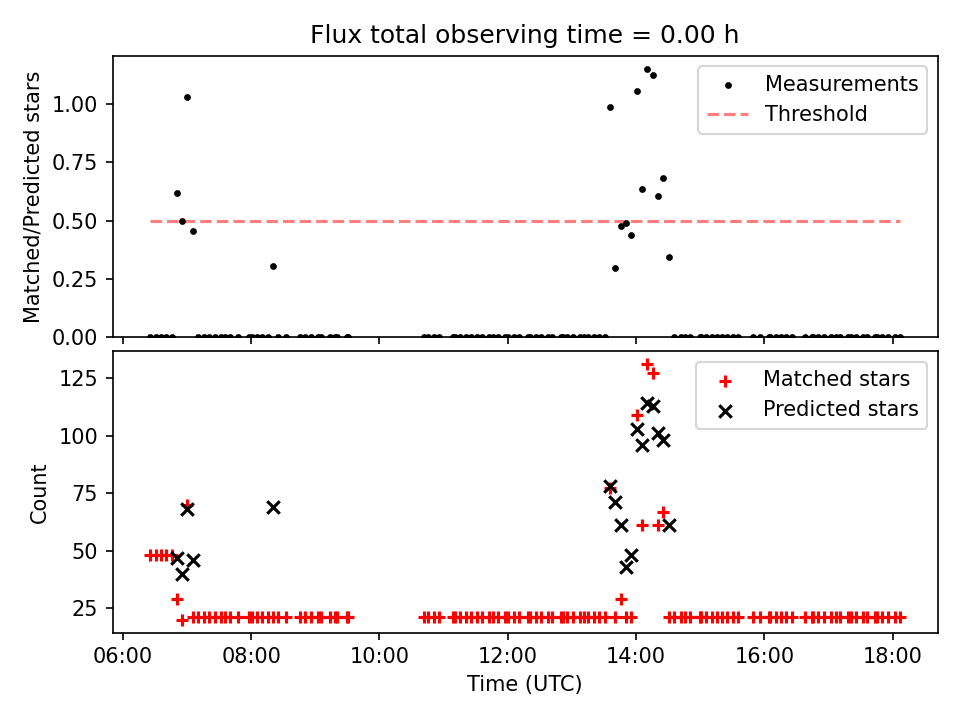 Flux total observing time = 0.00 h

Matched/Predicted stars

1.00
0.75
0.50
0.25
0.00

Measurements
Threshold

Count

125
100
75
50
25

Matched stars
Predicted stars

06:00 08:00 10:00 12:00 14:00 16:00 18:00

Time (UTC)